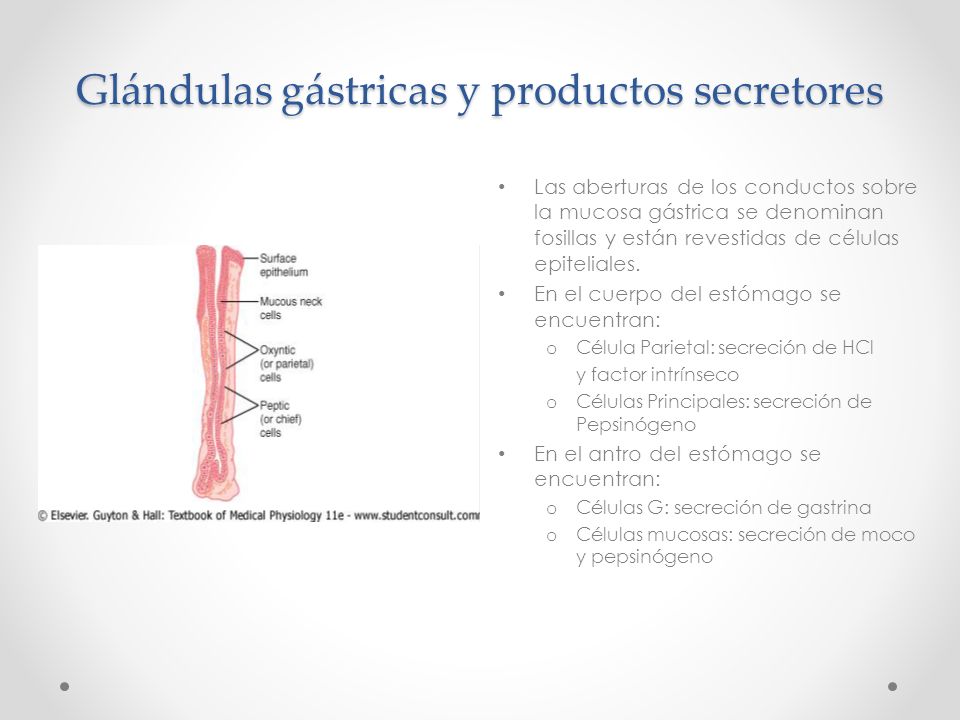 Glándulas gástricas y productos secretores

Surface epithelium

Mucous neck cells

Oxyntic (or parietal) cells

Peptic (or chief) cells

© Elsevier. Guyton & Hall: Textbook of Medical Physiology 11e - www.studentconsult.com

• Las aberturas de los conductos sobre la mucosa gástrica se denominan fosillas y están revestidas de células epiteliales.
• En el cuerpo del estómago se encuentran:
 o Célula Parietal: secreción de HCl y factor intrínseco
 o Células Principales: secreción de Pepsinógeno
• En el antro del estómago se encuentran:
 o Células G: secreción de gastrina
 o Células mucosas: secreción de moco y pepsinógeno